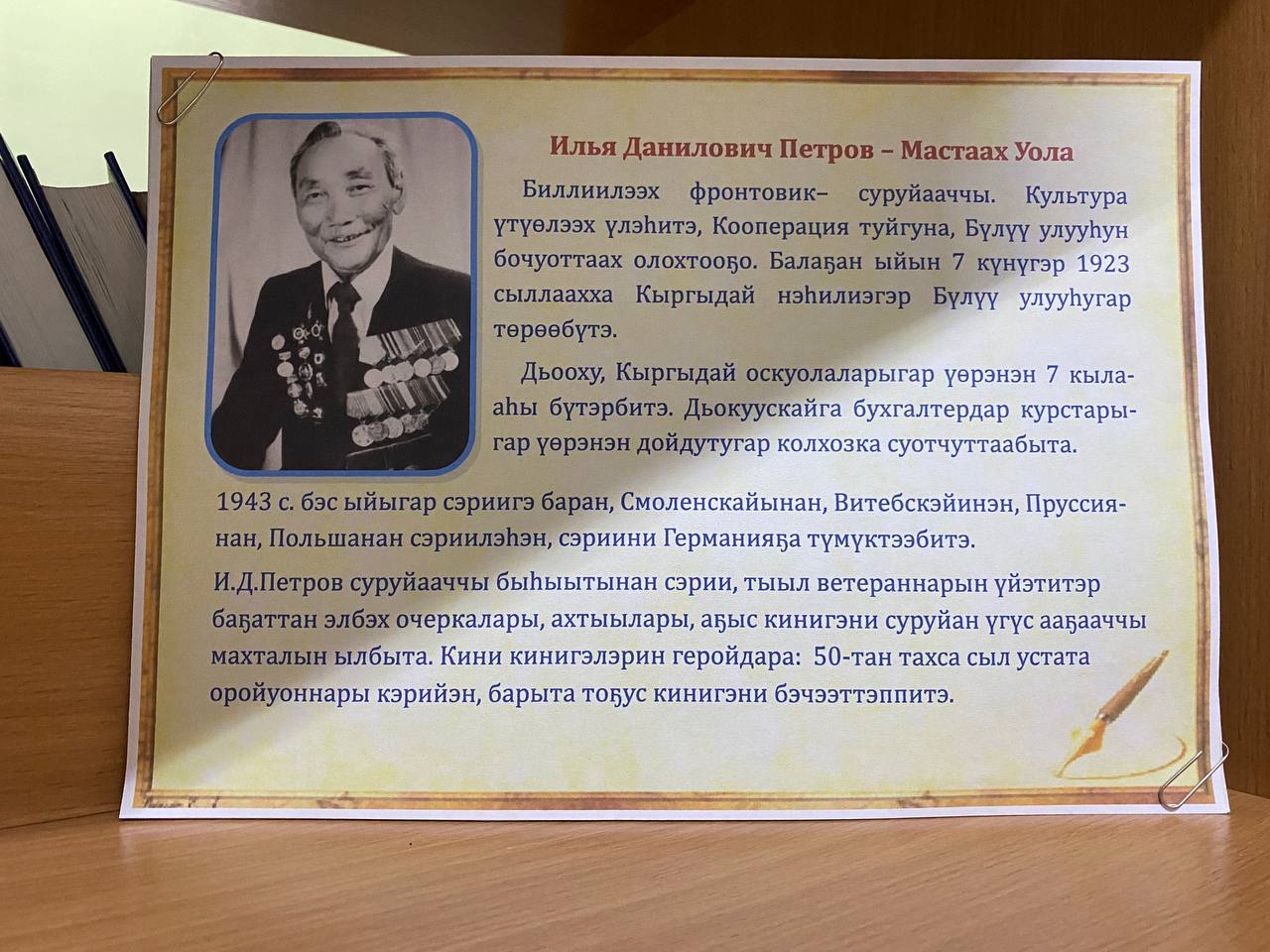 Илья Данилович Петров – Мастаах Уола

Биллиилээх фронтовик– суруйааччы. Культура үтүөлээх үлэһитэ, Кооперация туйгуна, Бүлүү улууһун бочуоттаах олохтооҕо. Балаҕан ыйын 7 күнүгэр 1923 сыллаахха Кыргыдай нэһилиэгэр Бүлүү улууһугар төрөөбүтэ.

Дьооху, Кыргыдай оскуолаларыгар үөрэнэн 7 кылааһы бүтэрбитэ. Дьокуускайга бухгалтердар курстарыгар үөрэнэн дойдутугар колхозка суотчуттаабыта.

1943 с. бэс ыйыгар сэриигэ баран, Смоленскайынан, Витебскэйинэн, Пруссиянан, Польшанан сэриилэһэн, сэриини Германияҕа түмүктээбитэ.

И.Д.Петров суруйааччы быһыытынан сэрии, тыыл ветераннарын үйэтитэр баҕаттан элбэх очеркалары, ахтыылары, аҕыс кинигэни суруйан үгүс ааҕааччы махталын ылбыта. Кини кинигэлэрин геройдара: 50-тан тахса сыл устата оройуоннары кэрийэн, барыта тоҕус кинигэни бэчээттэппитэ.